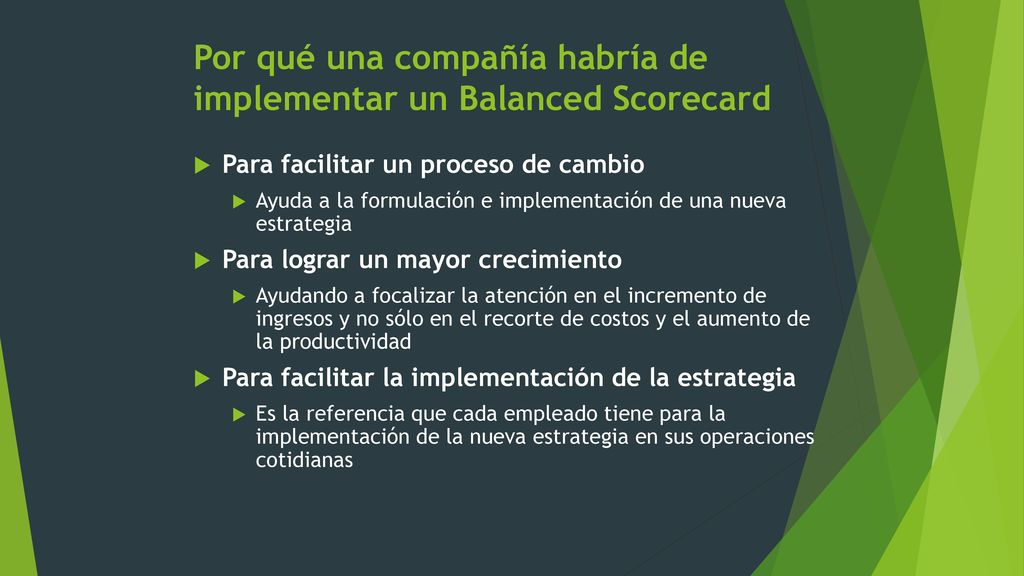 Por qué una compañía habría de implementar un Balanced Scorecard

Para facilitar un proceso de cambio

Ayuda a la formulación e implementación de una nueva estrategia

Para lograr un mayor crecimiento

Ayudando a focalizar la atención en el incremento de ingresos y no sólo en el recorte de costos y el aumento de la productividad

Para facilitar la implementación de la estrategia

Es la referencia que cada empleado tiene para la implementación de la nueva estrategia en sus operaciones cotidianas